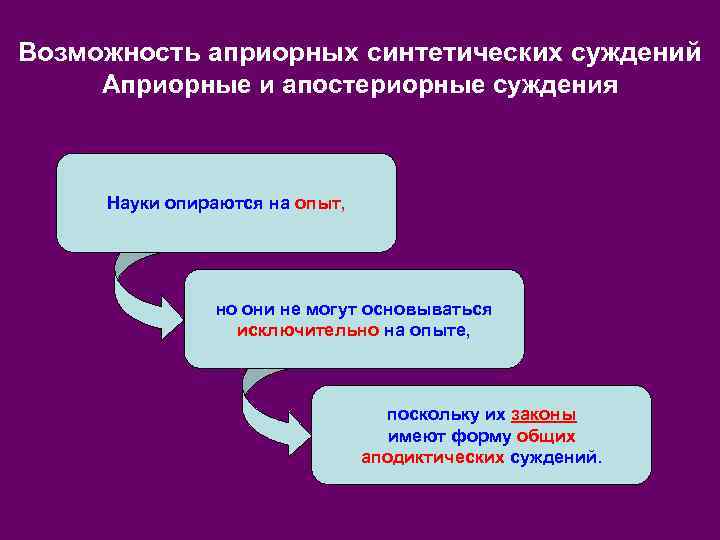 Возможность априорных синтетических суждений
Априорные и апостериорные суждения

Науки опираются на опыт,

но они не могут основываться исключительно на опыте,

поскольку их законы имеют форму общих аподиктических суждений.